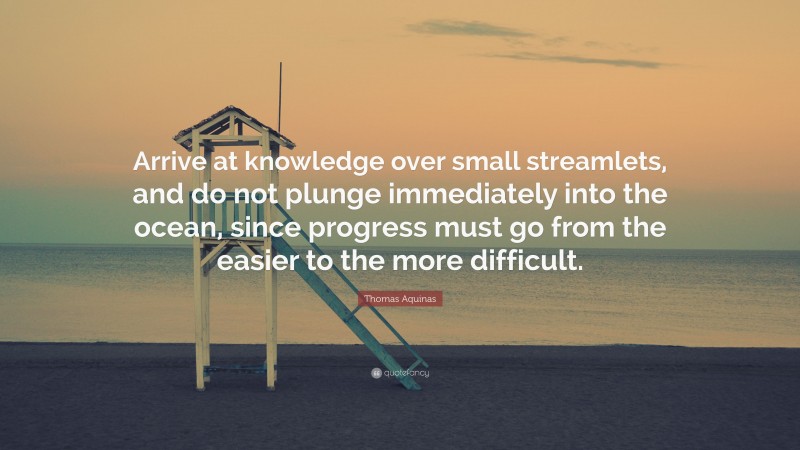 Arrive at knowledge over small streamlets, and do not plunge immediately into the ocean, since progress must go from the easier to the more difficult.

Thomas Aquinas

quotefancy